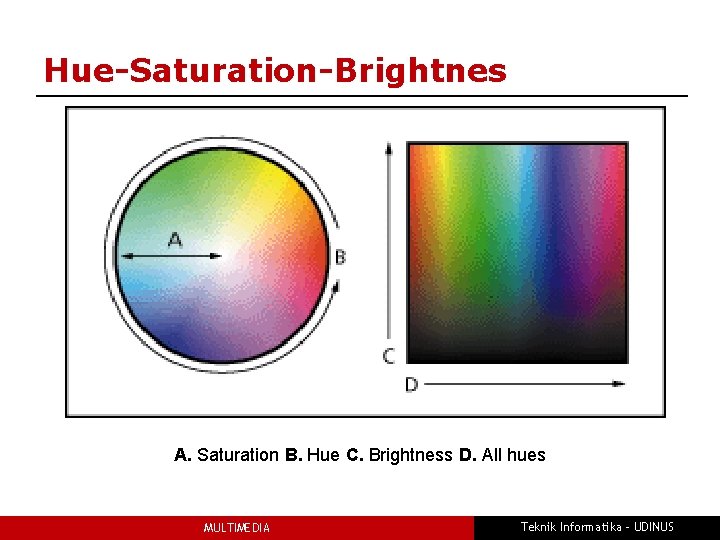 Hue-Saturation-Brightnes

A

B

C

D

A. Saturation B. Hue C. Brightness D. All hues

MULTIMEDIA

Teknik Informatika - UDINUS